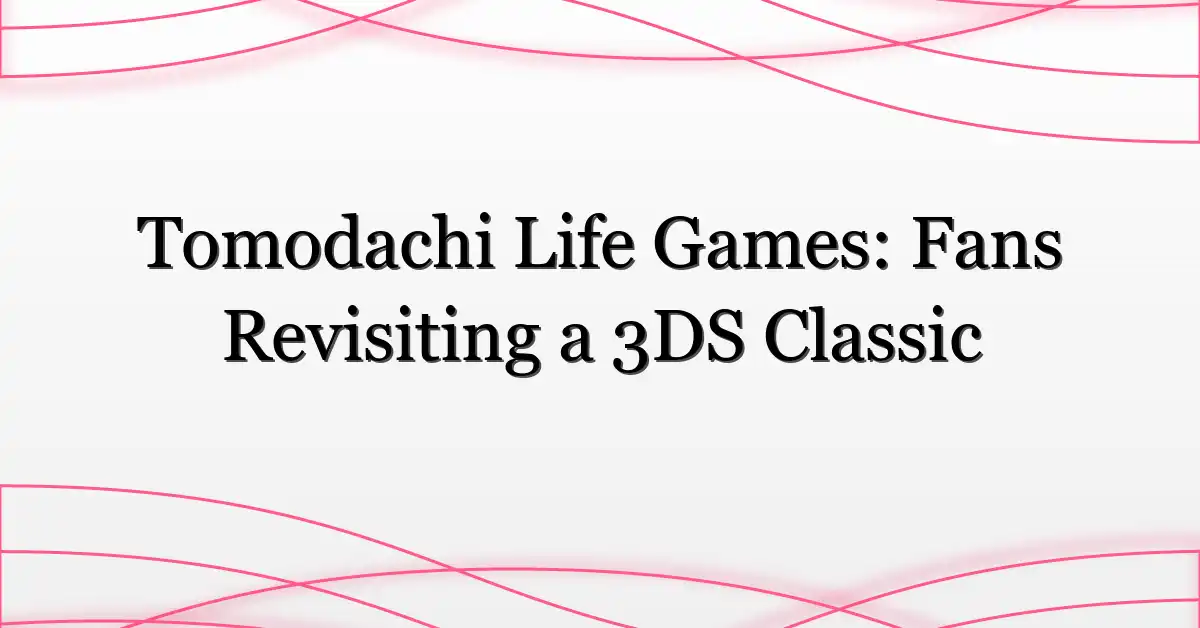 Tomodachi Life Games: Fans Revisiting a 3DS Classic